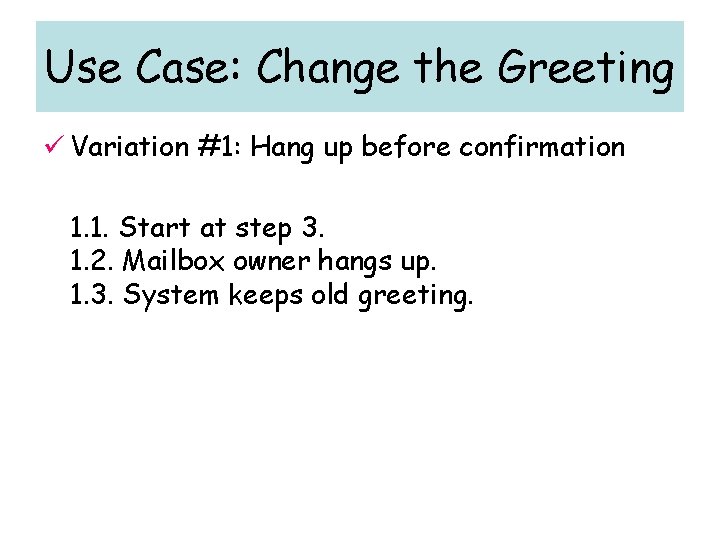 Use Case: Change the Greeting

✓ Variation #1: Hang up before confirmation

1.1. Start at step 3.
1.2. Mailbox owner hangs up.
1.3. System keeps old greeting.